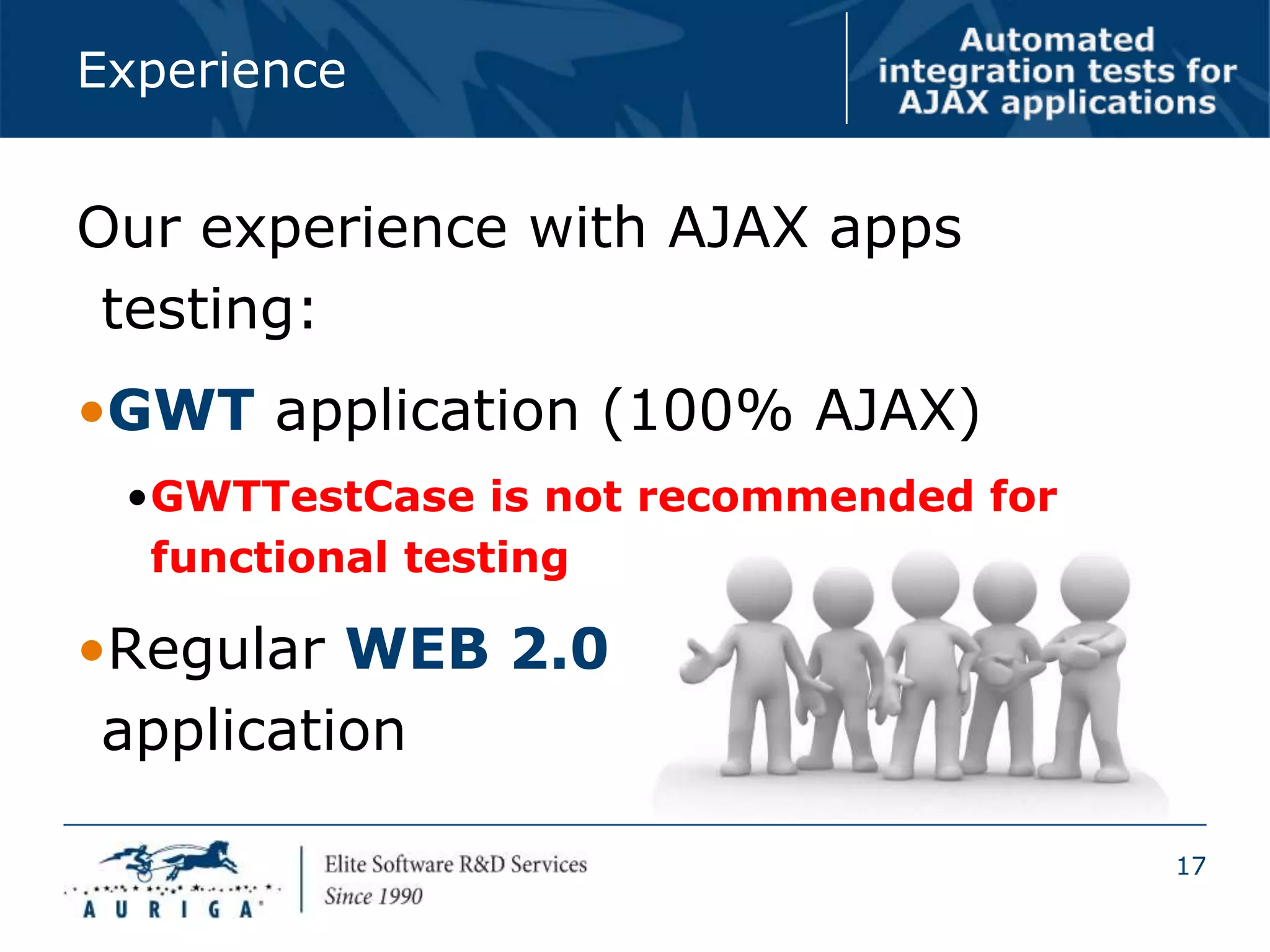 Experience

Automated integration tests for AJAX applications

Our experience with AJAX apps testing:

•GWT application (100% AJAX)

•GWTTestCase is not recommended for functional testing

•Regular WEB 2.0 application

AURIGA

Elite Software R&D Services
Since 1990

17